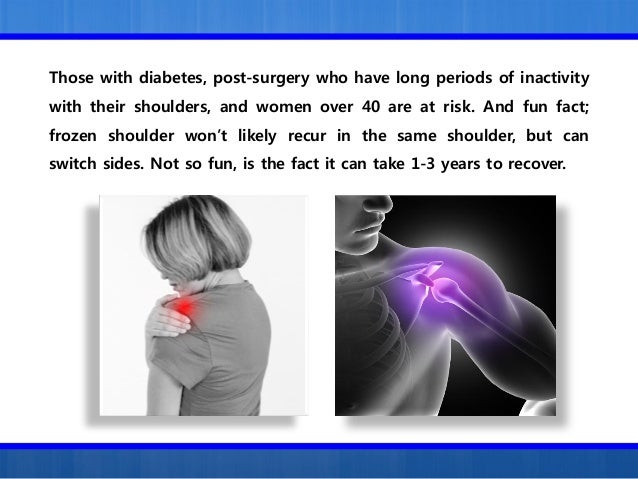 Those with diabetes, post-surgery who have long periods of inactivity with their shoulders, and women over 40 are at risk. And fun fact; frozen shoulder won't likely recur in the same shoulder, but can switch sides. Not so fun, is the fact it can take 1-3 years to recover.